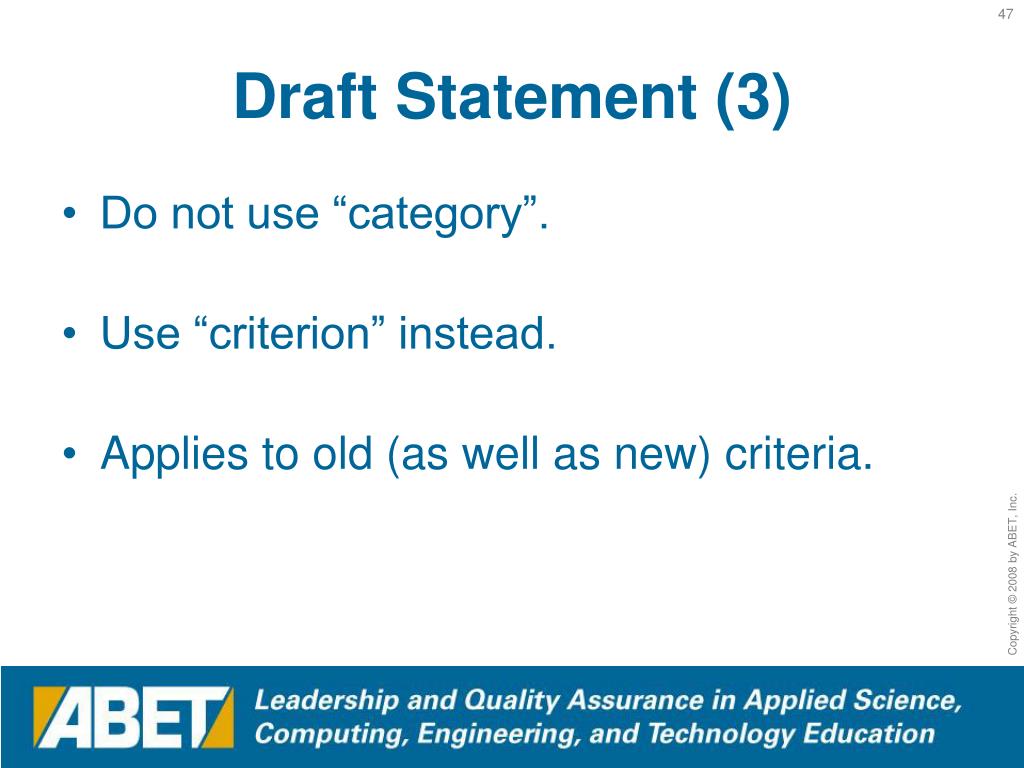 47

Draft Statement (3)

• Do not use “category”.

• Use “criterion” instead.

• Applies to old (as well as new) criteria.

Copyright © 2008 by ABET, Inc.

ABET

Leadership and Quality Assurance in Applied Science, Computing, Engineering, and Technology Education